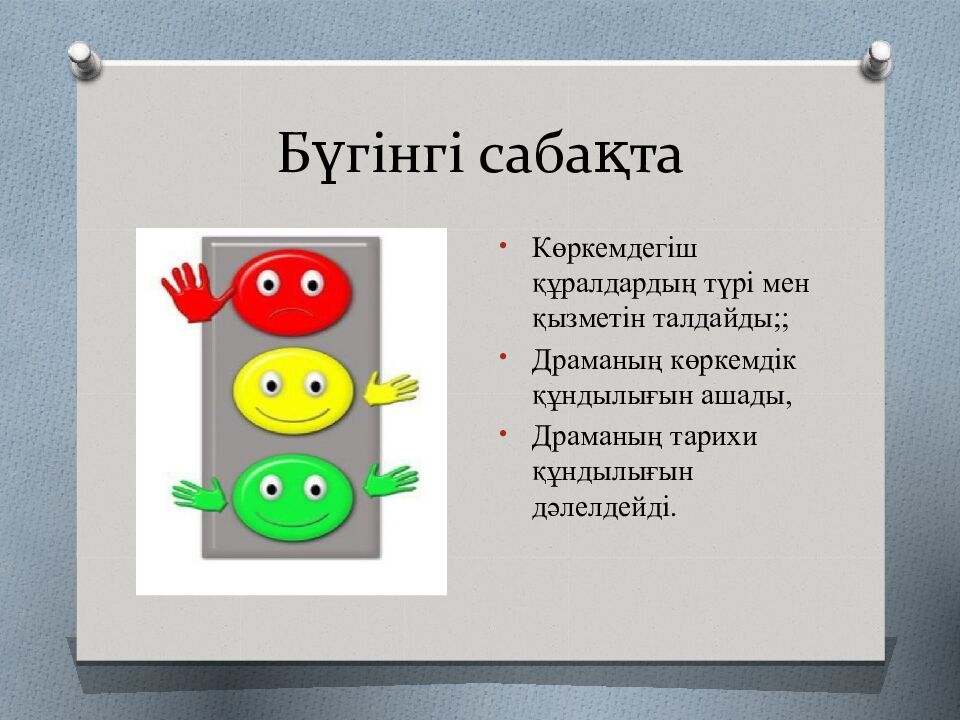 Бүгінгі сабақта

• Көркемдегіш құралдардың түрі мен қызметін талдайды;;
• Драманың көркемдік құндылығын ашады,
• Драманың тарихи құндылығын дәлелдейді.